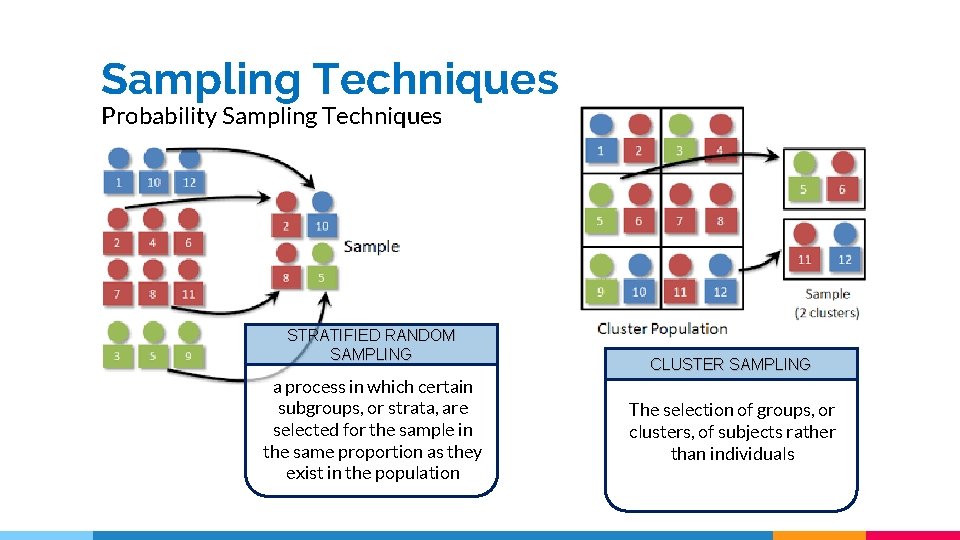 Sampling Techniques
Probability Sampling Techniques

1 10 12

2 4 6

7 8 11

3 5 9

2 10

8 5

Sample

STRATIFIED RANDOM SAMPLING

a process in which certain subgroups, or strata, are selected for the sample in the same proportion as they exist in the population

1 2 3 4

5 6 7 8

9 10 11 12

Cluster Population

5 6

11 12

Sample
(2 clusters)

CLUSTER SAMPLING

The selection of groups, or clusters, of subjects rather than individuals